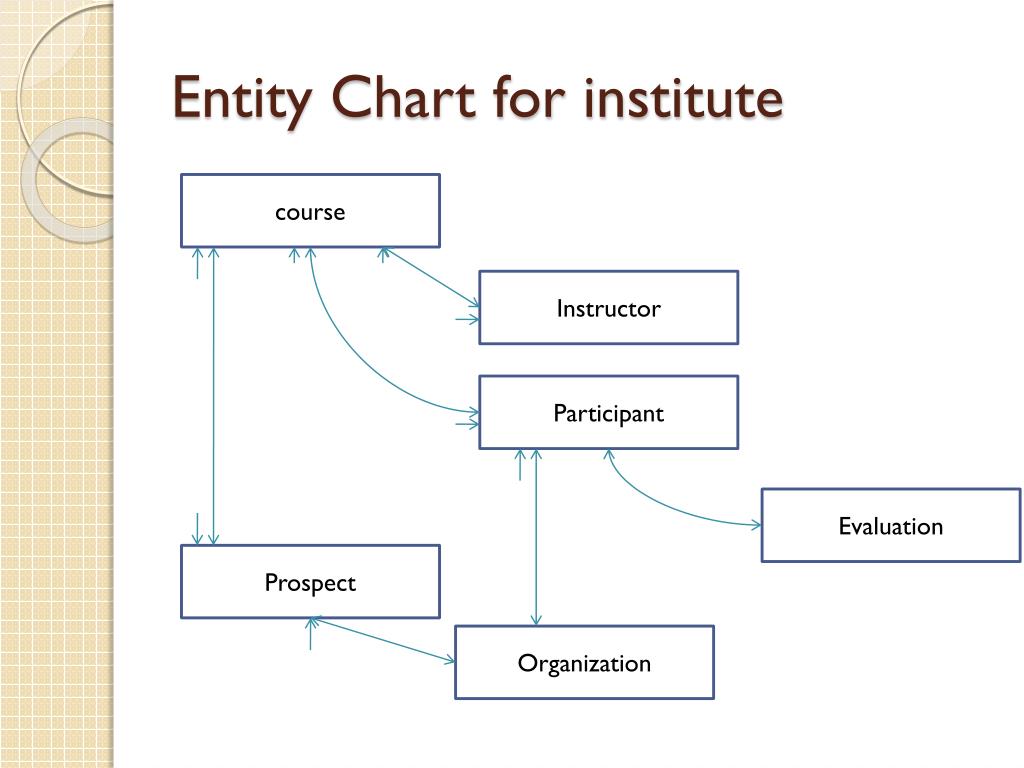 Entity Chart for institute

course

Instructor

Participant

Evaluation

Prospect

Organization